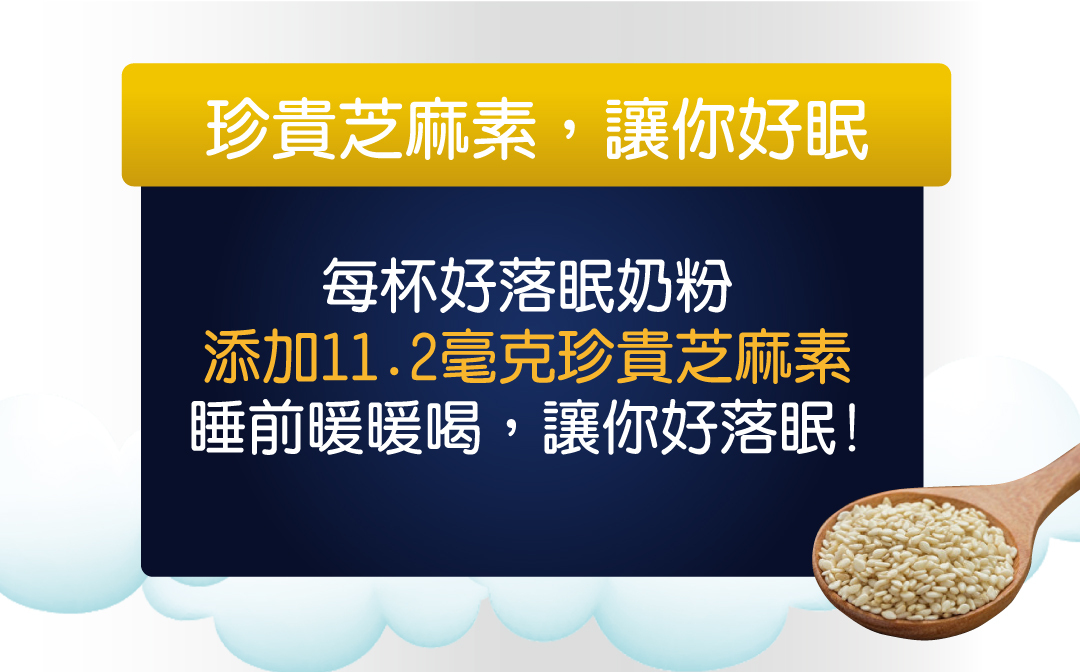 珍貴芝麻素，讓你好眠

每杯好落眠奶粉
添加11.2毫克珍貴芝麻素
睡前暖暖喝，讓你好落眠！